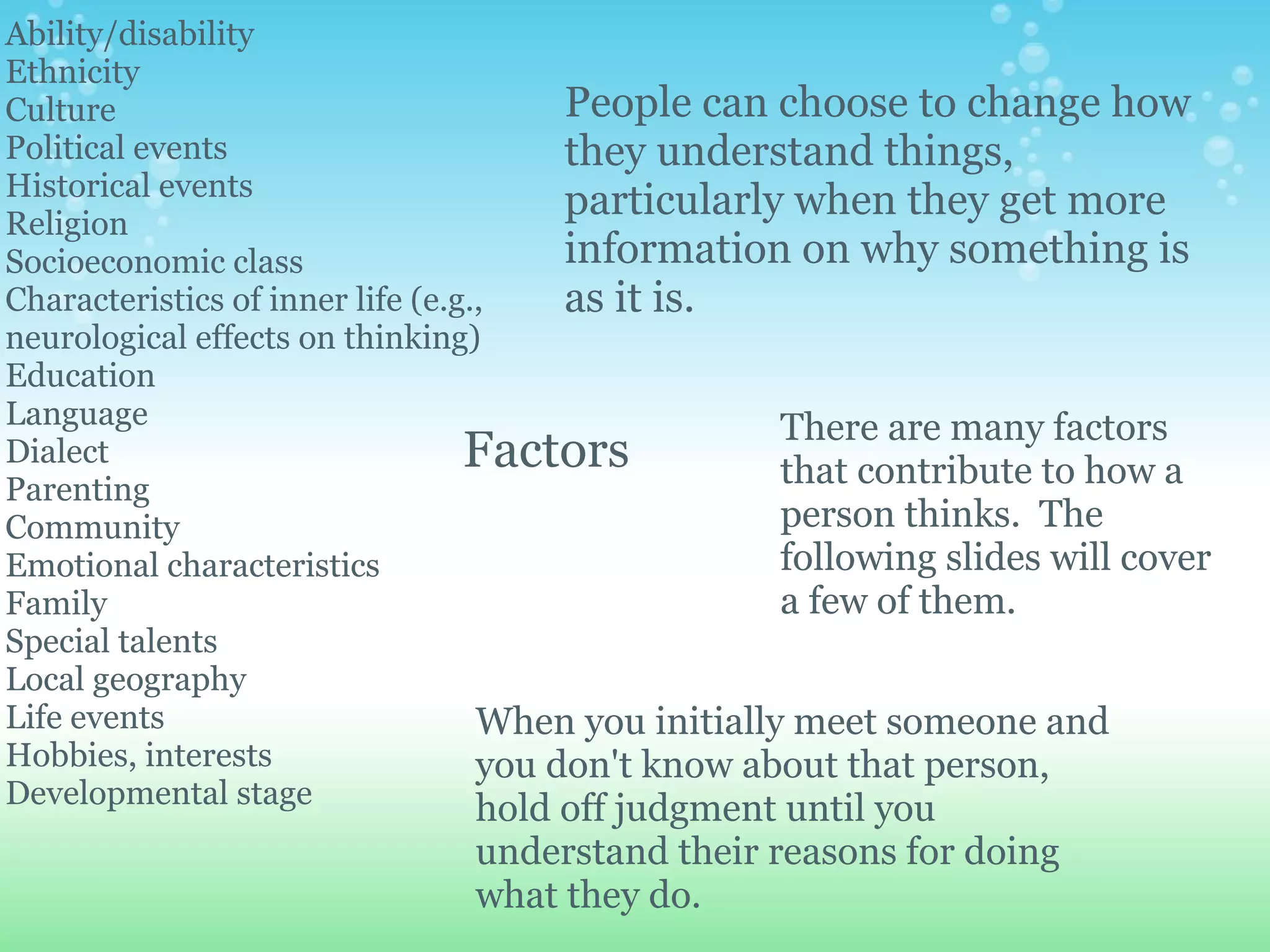 Ability/disability
Ethnicity
Culture
Political events
Historical events
Religion
Socioeconomic class
Characteristics of inner life (e.g., neurological effects on thinking)
Education
Language
Dialect
Parenting
Community
Emotional characteristics
Family
Special talents
Local geography
Life events
Hobbies, interests
Developmental stage

People can choose to change how they understand things, particularly when they get more information on why something is as it is.

Factors

There are many factors that contribute to how a person thinks. The following slides will cover a few of them.

When you initially meet someone and you don't know about that person, hold off judgment until you understand their reasons for doing what they do.